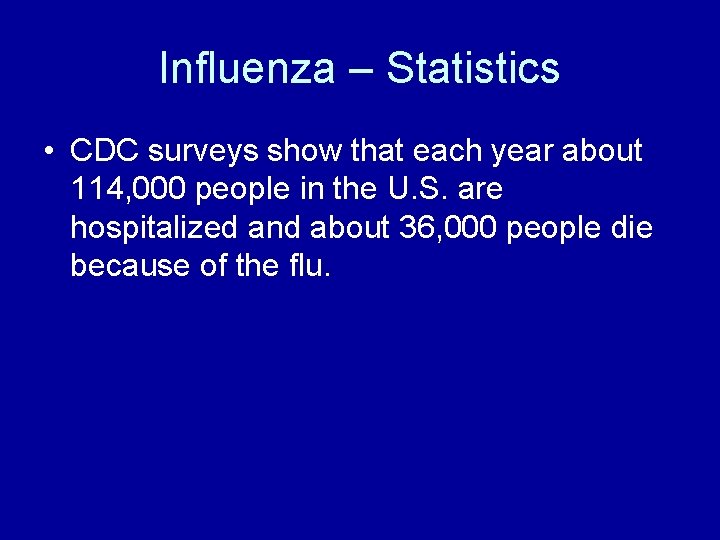 Influenza – Statistics

• CDC surveys show that each year about 114,000 people in the U.S. are hospitalized and about 36,000 people die because of the flu.